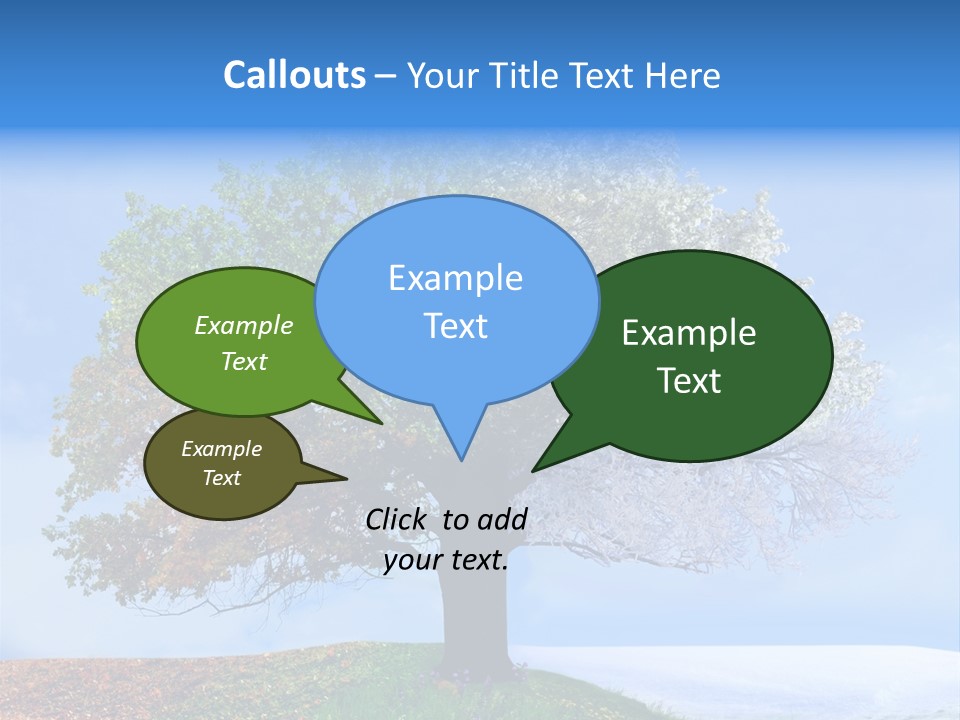 Callouts – Your Title Text Here

Example Text

Example Text

Example Text

Example Text

Click to add your text.